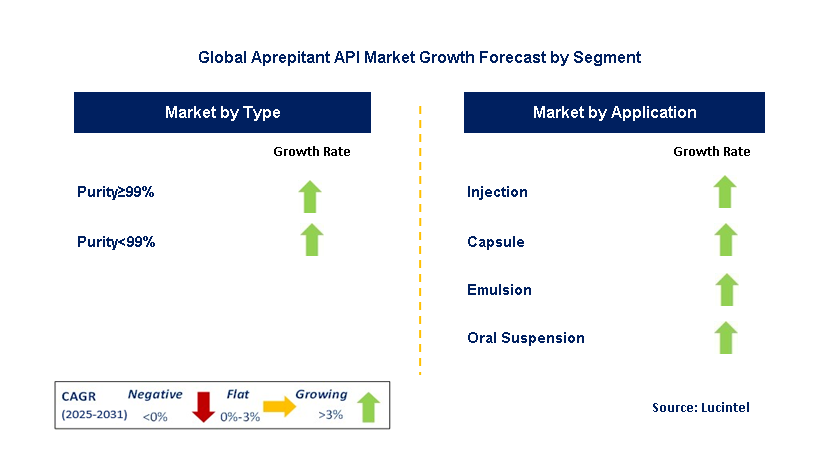 Global Aprepitant API Market Growth Forecast by Segment

Market by Type

Growth Rate

Purity≥99%

Purity<99%

Market by Application

Growth Rate

Injection

Capsule

Emulsion

Oral Suspension

CAGR (2025-2031)

Negative <0%

Flat 0%-3%

Growing >3%

Source: Lucintel